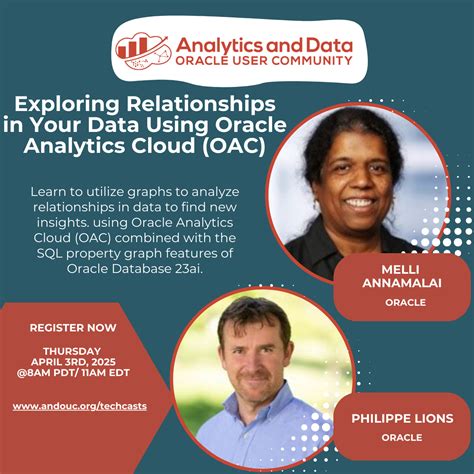 Analytics and Data
ORACLE USER COMMUNITY

Exploring Relationships in Your Data Using Oracle Analytics Cloud (OAC)

Learn to utilize graphs to analyze relationships in data to find new insights. using Oracle Analytics Cloud (OAC) combined with the SQL property graph features of Oracle Database 23ai.

MELLI ANNAMALAI
ORACLE

REGISTER NOW

THURSDAY
APRIL 3RD, 2025
@8AM PDT/ 11AM EDT

www.andouc.org/techcasts

PHILIPPE LIONS
ORACLE